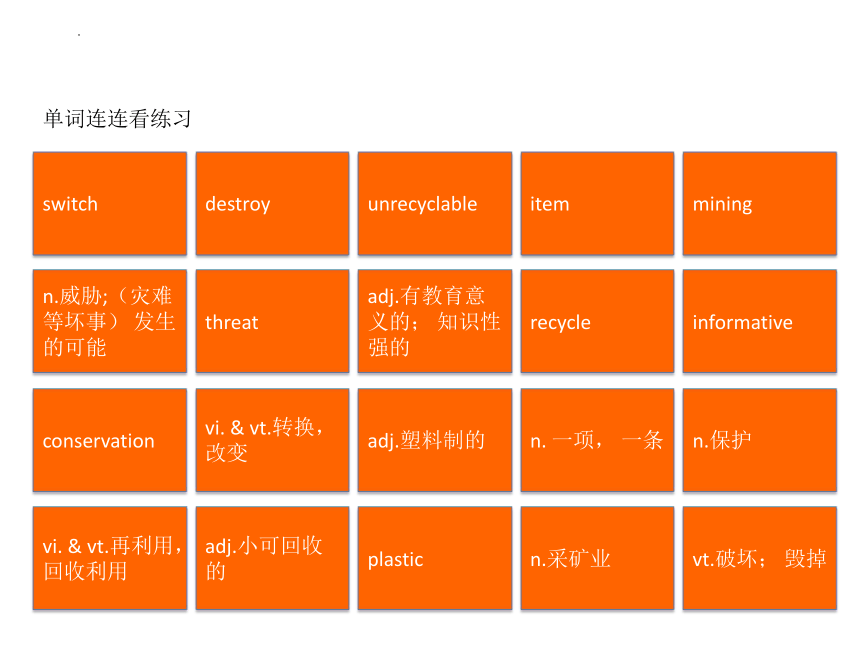 单词连连看练习

| switch | destroy | unrecyclable | item | mining |
|---|---|---|---|---|
| n.威胁;（灾难等坏事）发生的可能 | threat | adj.有教育意义的；知识性强的 | recycle | informative |
| conservation | vi. & vt.转换，改变 | adj.塑料制的 | n. 一项，一条 | n.保护 |
| vi. & vt.再利用，回收利用 | adj.小可回收的 | plastic | n.采矿业 | vt.破坏；毁掉 |